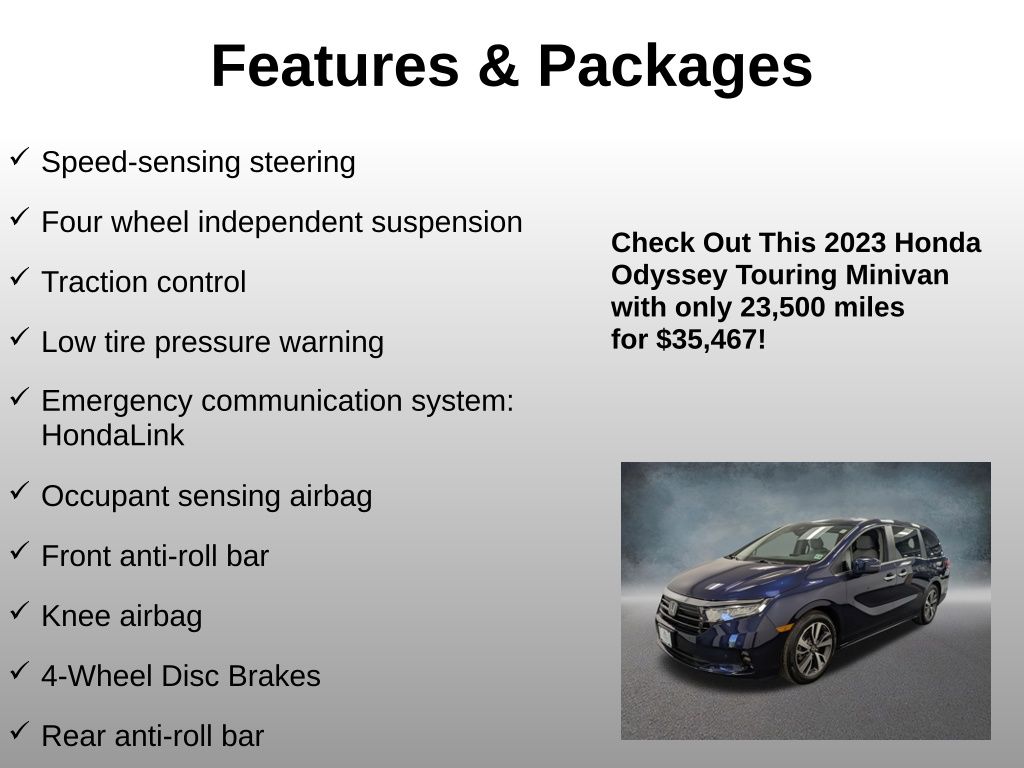 Features & Packages

✓ Speed-sensing steering

✓ Four wheel independent suspension

✓ Traction control

✓ Low tire pressure warning

✓ Emergency communication system: HondaLink

✓ Occupant sensing airbag

✓ Front anti-roll bar

✓ Knee airbag

✓ 4-Wheel Disc Brakes

✓ Rear anti-roll bar

Check Out This 2023 Honda Odyssey Touring Minivan with only 23,500 miles for $35,467!